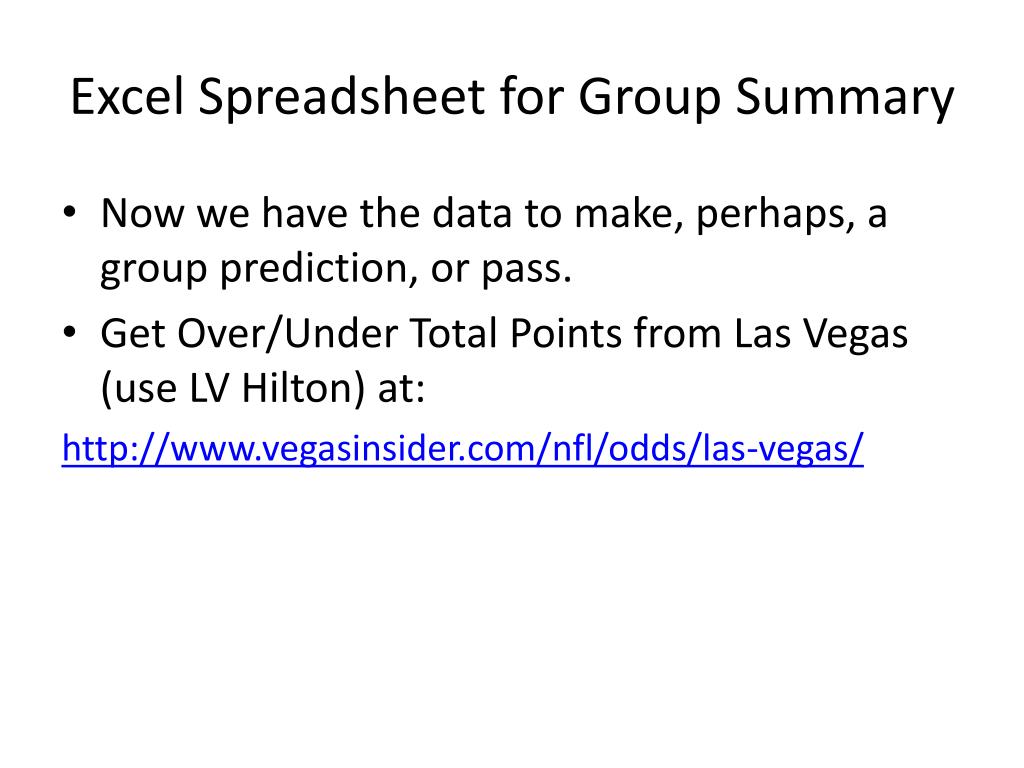 Excel Spreadsheet for Group Summary

• Now we have the data to make, perhaps, a group prediction, or pass.
• Get Over/Under Total Points from Las Vegas (use LV Hilton) at:

http://www.vegasinsider.com/nfl/odds/las-vegas/